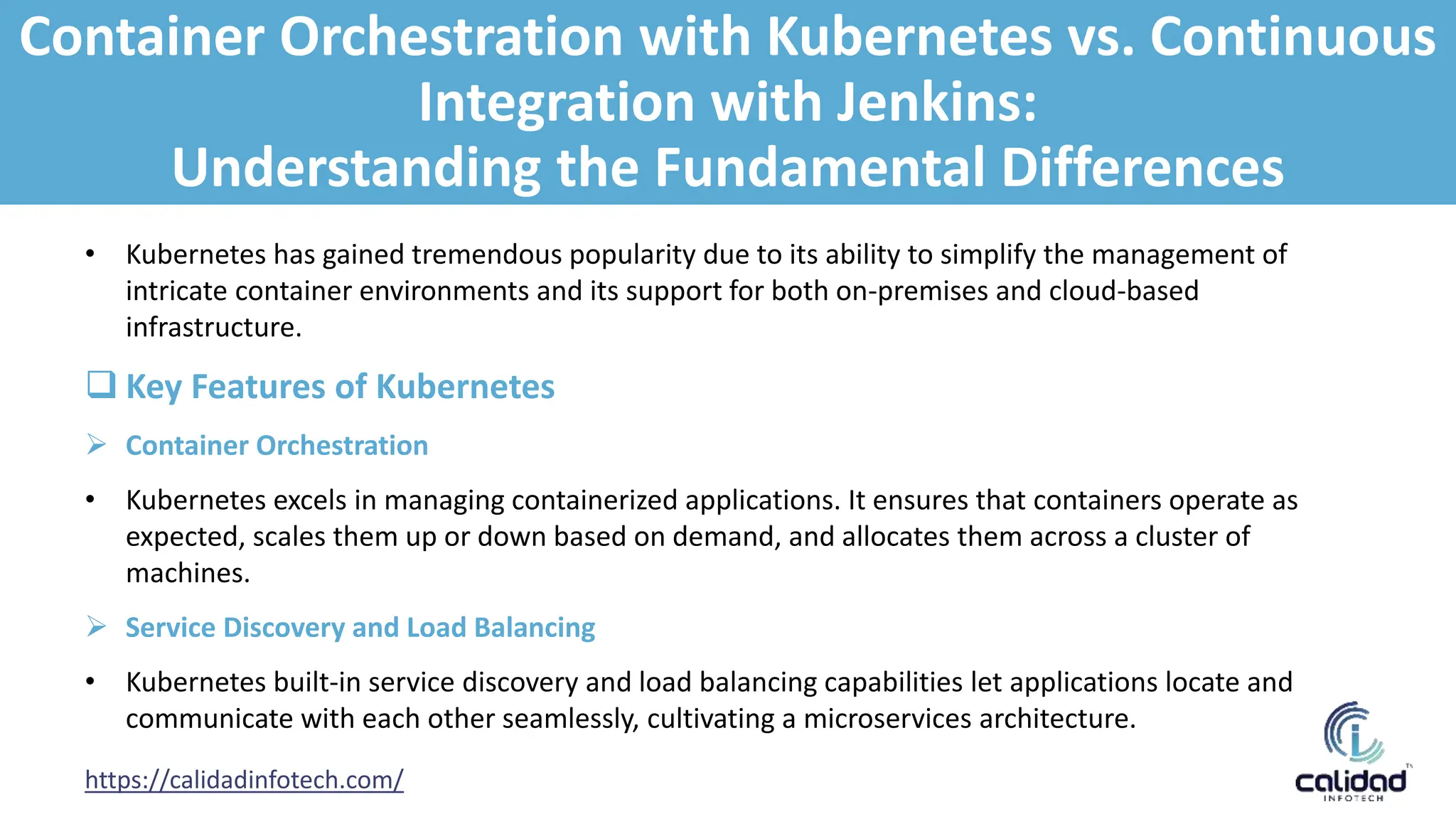 Container Orchestration with Kubernetes vs. Continuous Integration with Jenkins:
Understanding the Fundamental Differences

• Kubernetes has gained tremendous popularity due to its ability to simplify the management of intricate container environments and its support for both on-premises and cloud-based infrastructure.

❑ Key Features of Kubernetes

➢ Container Orchestration

• Kubernetes excels in managing containerized applications. It ensures that containers operate as expected, scales them up or down based on demand, and allocates them across a cluster of machines.

➢ Service Discovery and Load Balancing

• Kubernetes built-in service discovery and load balancing capabilities let applications locate and communicate with each other seamlessly, cultivating a microservices architecture.

https://calidadinfotech.com/

calidad INFOTECH